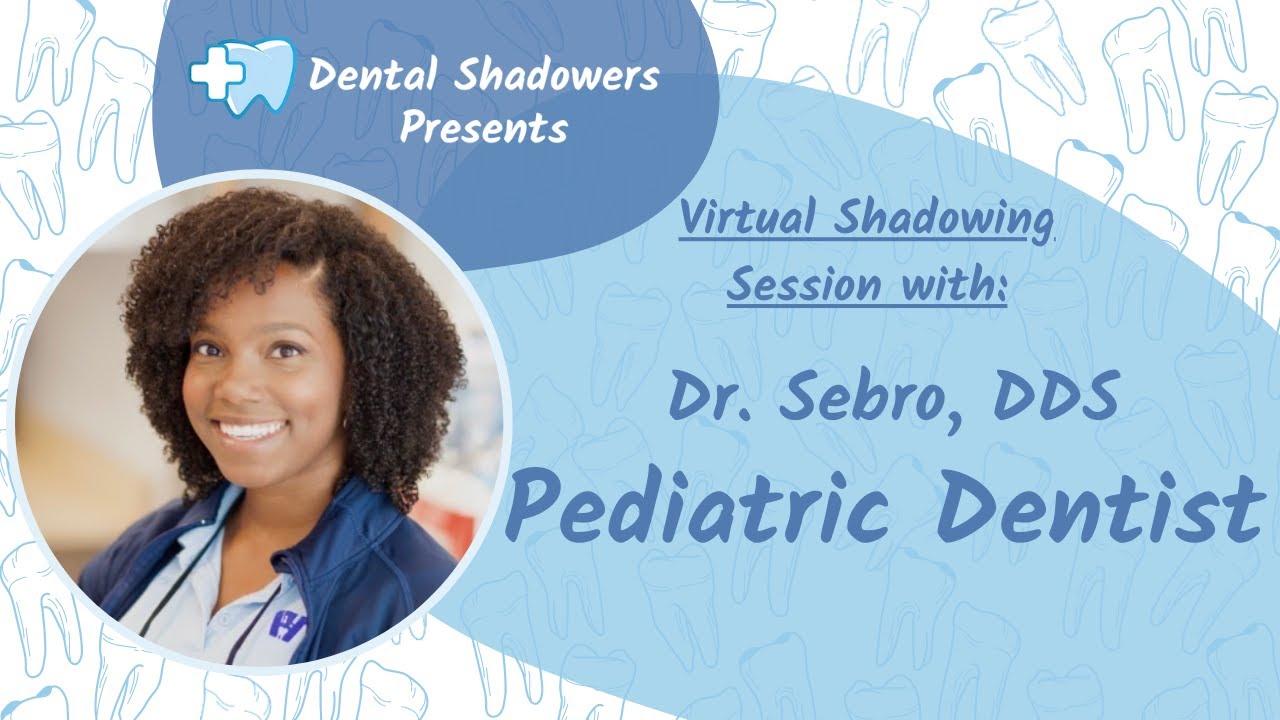 Dental Shadowers Presents

Virtual Shadowing Session with:

Dr. Sebro, DDS

Pediatric Dentist